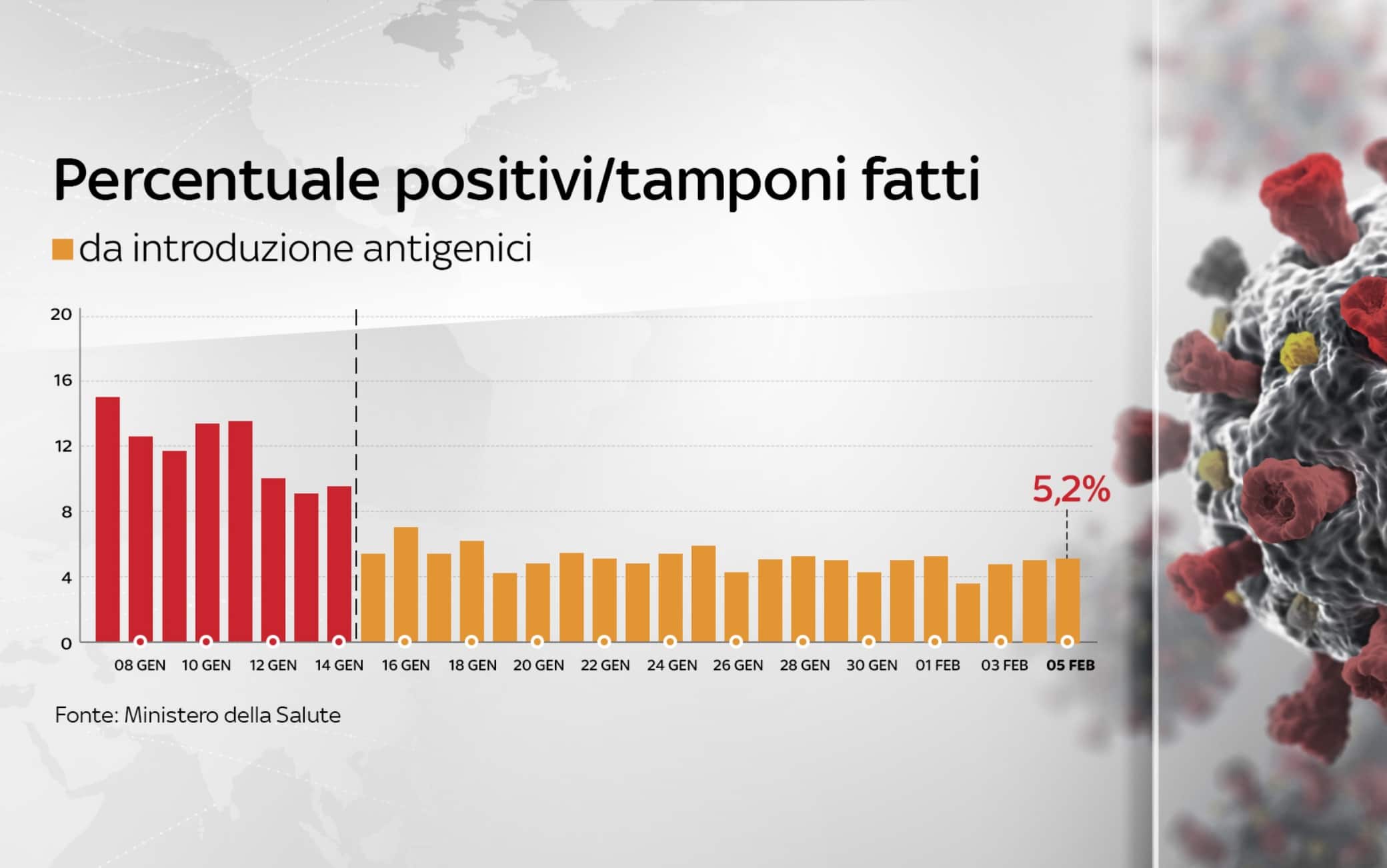 Percentuale positivi/tamponi fatti

da introduzione antigenici

20
16
12
8
4
0

5,2%

08 GEN 10 GEN 12 GEN 14 GEN 16 GEN 18 GEN 20 GEN 22 GEN 24 GEN 26 GEN 28 GEN 30 GEN 01 FEB 03 FEB 05 FEB

Fonte: Ministero della Salute